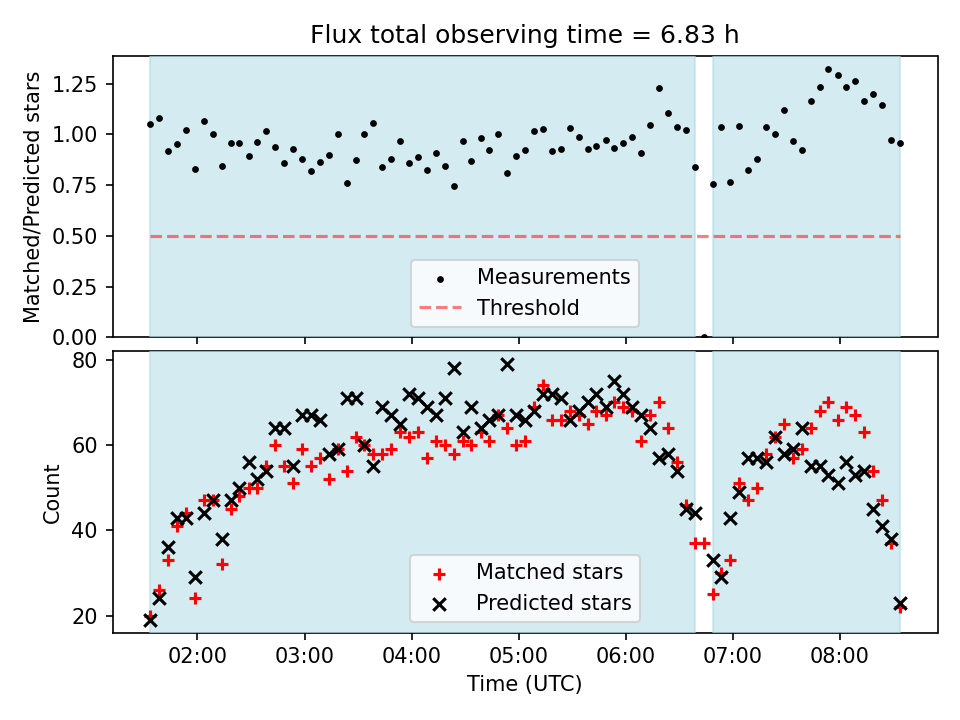 Flux total observing time = 6.83 h

Matched/Predicted stars

1.25
1.00
0.75
0.50
0.25
0.00

Measurements
Threshold

Count

80
60
40
20

Matched stars
Predicted stars

02:00 03:00 04:00 05:00 06:00 07:00 08:00

Time (UTC)